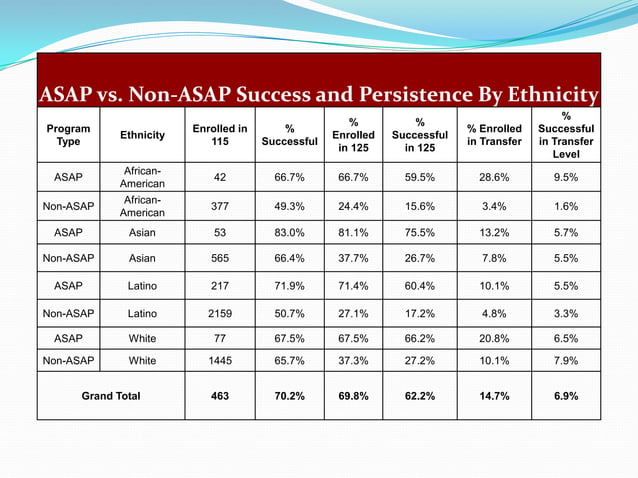 ASAP vs. Non-ASAP Success and Persistence By Ethnicity

| Program Type | Ethnicity | Enrolled in 115 | % Successful | % Enrolled in 125 | % Successful in 125 | % Enrolled in Transfer | % Successful in Transfer Level |
|---|---|---|---|---|---|---|---|
| ASAP | African-American | 42 | 66.7% | 66.7% | 59.5% | 28.6% | 9.5% |
| Non-ASAP | African-American | 377 | 49.3% | 24.4% | 15.6% | 3.4% | 1.6% |
| ASAP | Asian | 53 | 83.0% | 81.1% | 75.5% | 13.2% | 5.7% |
| Non-ASAP | Asian | 565 | 66.4% | 37.7% | 26.7% | 7.8% | 5.5% |
| ASAP | Latino | 217 | 71.9% | 71.4% | 60.4% | 10.1% | 5.5% |
| Non-ASAP | Latino | 2159 | 50.7% | 27.1% | 17.2% | 4.8% | 3.3% |
| ASAP | White | 77 | 67.5% | 67.5% | 66.2% | 20.8% | 6.5% |
| Non-ASAP | White | 1445 | 65.7% | 37.3% | 27.2% | 10.1% | 7.9% |
| Grand Total | | 463 | 70.2% | 69.8% | 62.2% | 14.7% | 6.9% |